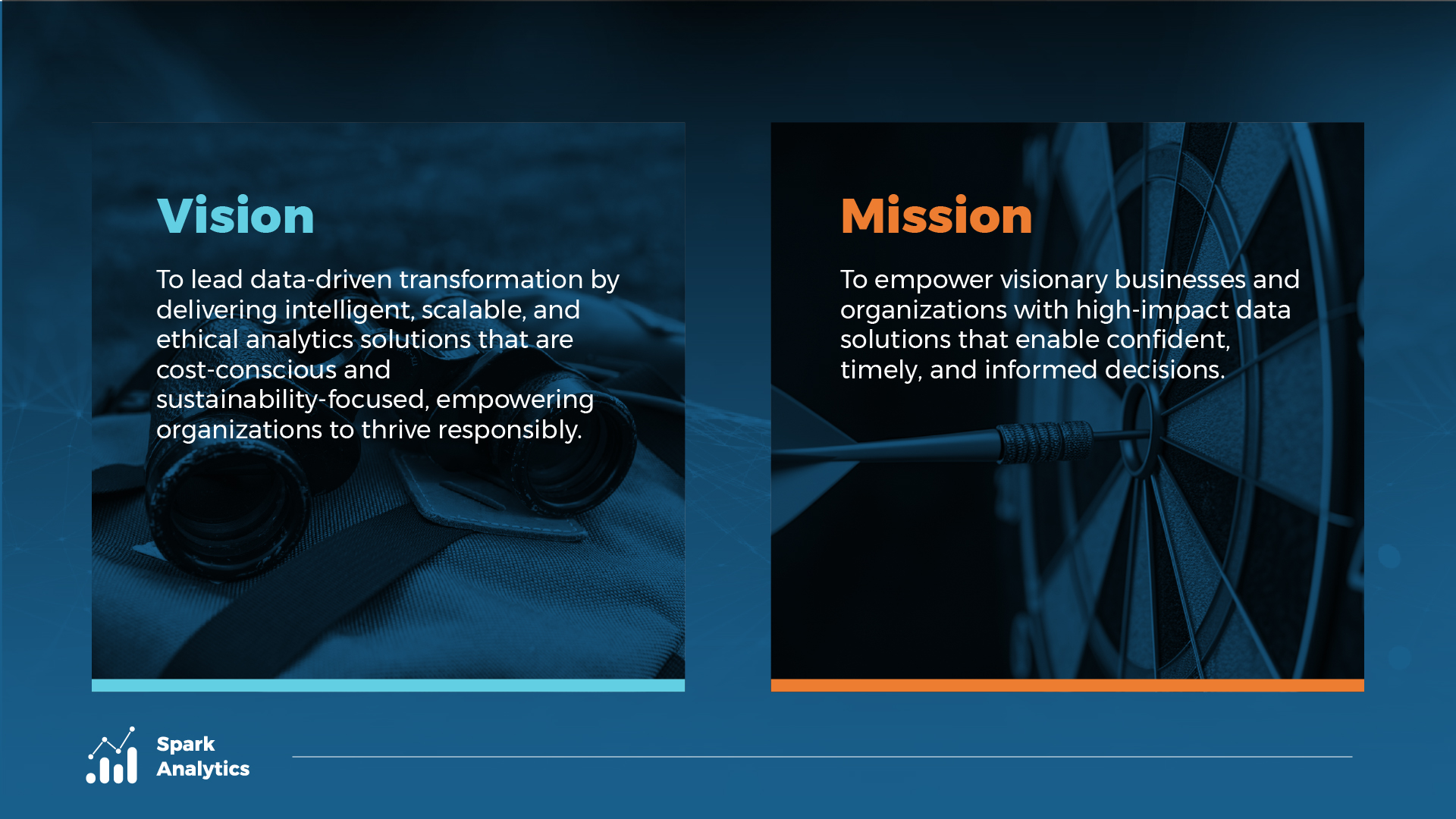 Vision

To lead data-driven transformation by delivering intelligent, scalable, and ethical analytics solutions that are cost-conscious and sustainability-focused, empowering organizations to thrive responsibly.

Mission

To empower visionary businesses and organizations with high-impact data solutions that enable confident, timely, and informed decisions.

Spark Analytics